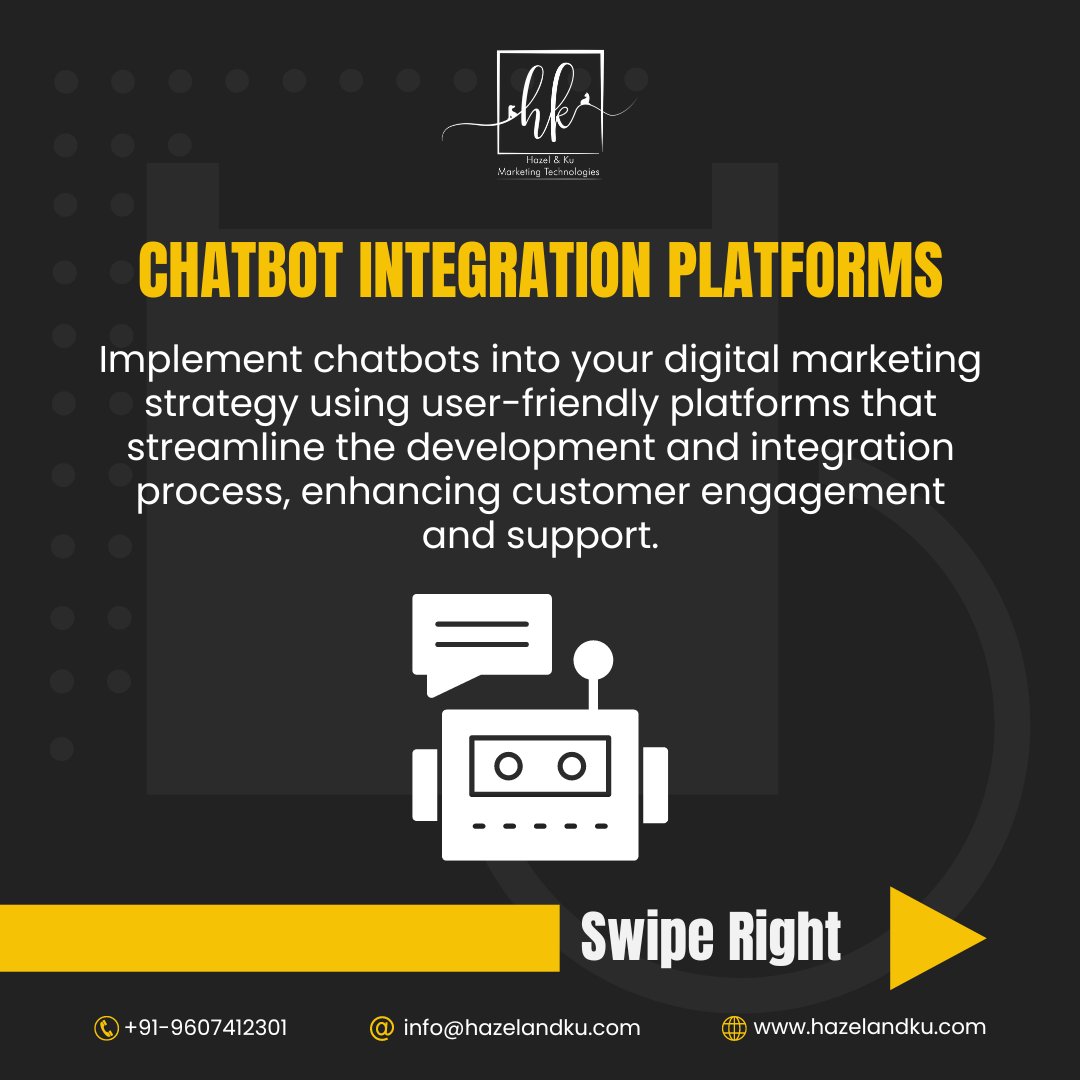 hk
Hazel & Ku
Marketing Technologies

CHATBOT INTEGRATION PLATFORMS

Implement chatbots into your digital marketing strategy using user-friendly platforms that streamline the development and integration process, enhancing customer engagement and support.

Swipe Right

+91-9607412301 info@hazelandku.com www.hazelandku.com